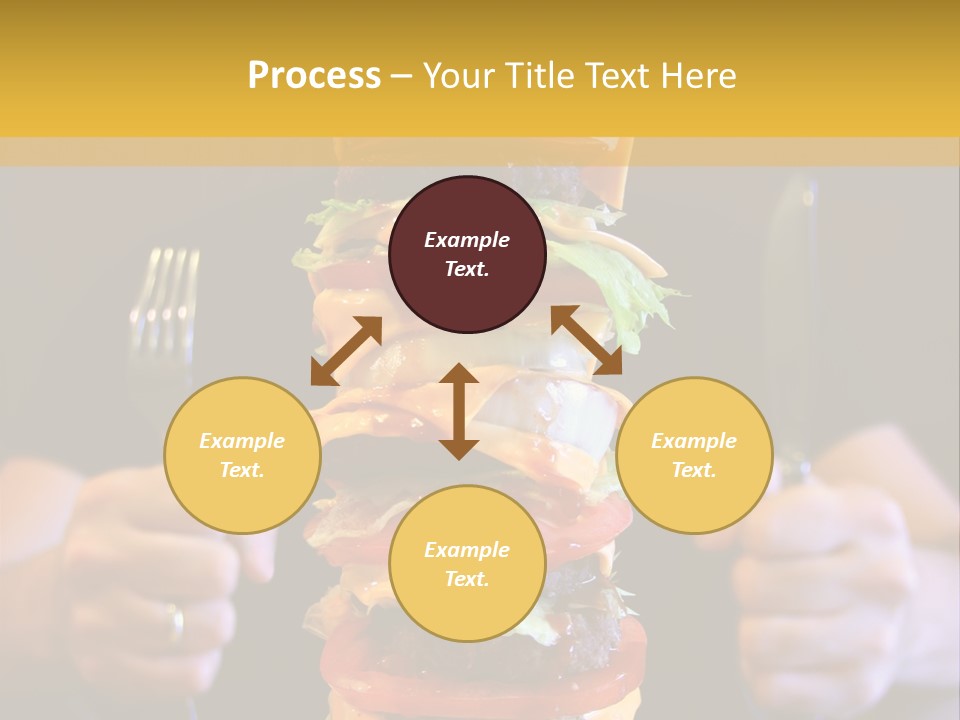 Process – Your Title Text Here

Example Text.

Example Text.

Example Text.

Example Text.